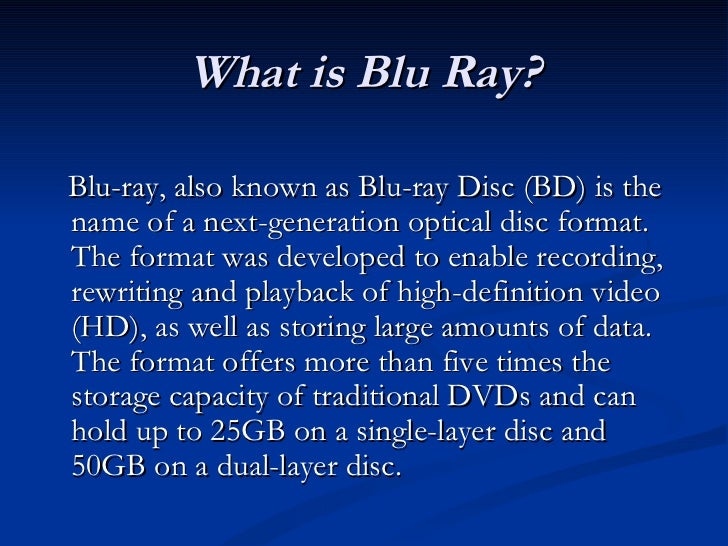 What is Blu Ray?

Blu-ray, also known as Blu-ray Disc (BD) is the name of a next-generation optical disc format. The format was developed to enable recording, rewriting and playback of high-definition video (HD), as well as storing large amounts of data. The format offers more than five times the storage capacity of traditional DVDs and can hold up to 25GB on a single-layer disc and 50GB on a dual-layer disc.